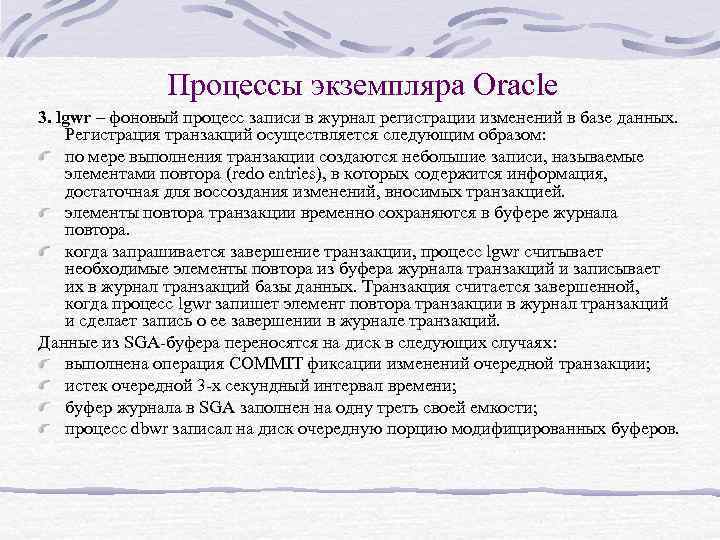 Процессы экземпляра Oracle

3. lgwr – фоновый процесс записи в журнал регистрации изменений в базе данных. Регистрация транзакций осуществляется следующим образом:

по мере выполнения транзакции создаются небольшие записи, называемые элементами повтора (redo entries), в которых содержится информация, достаточная для воссоздания изменений, вносимых транзакцией.

элементы повтора транзакции временно сохраняются в буфере журнала повтора.

когда запрашивается завершение транзакции, процесс lgwr считывает необходимые элементы повтора из буфера журнала транзакций и записывает их в журнал транзакций базы данных. Транзакция считается завершенной, когда процесс lgwr запишет элемент повтора транзакции в журнал транзакций и сделает запись о ее завершении в журнале транзакций.

Данные из SGA-буфера переносятся на диск в следующих случаях:

выполнена операция COMMIT фиксации изменений очередной транзакции;

истек очередной 3-х секундный интервал времени;

буфер журнала в SGA заполнен на одну треть своей емкости;

процесс dbwr записал на диск очередную порцию модифицированных буферов.